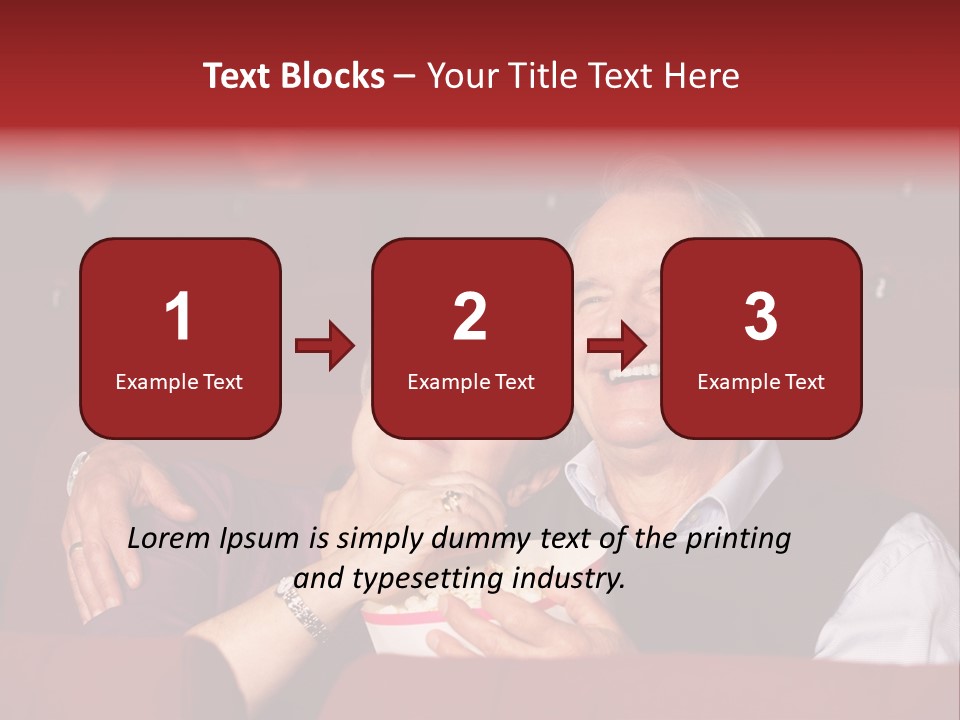 Text Blocks – Your Title Text Here

1
Example Text

2
Example Text

3
Example Text

Lorem Ipsum is simply dummy text of the printing and typesetting industry.